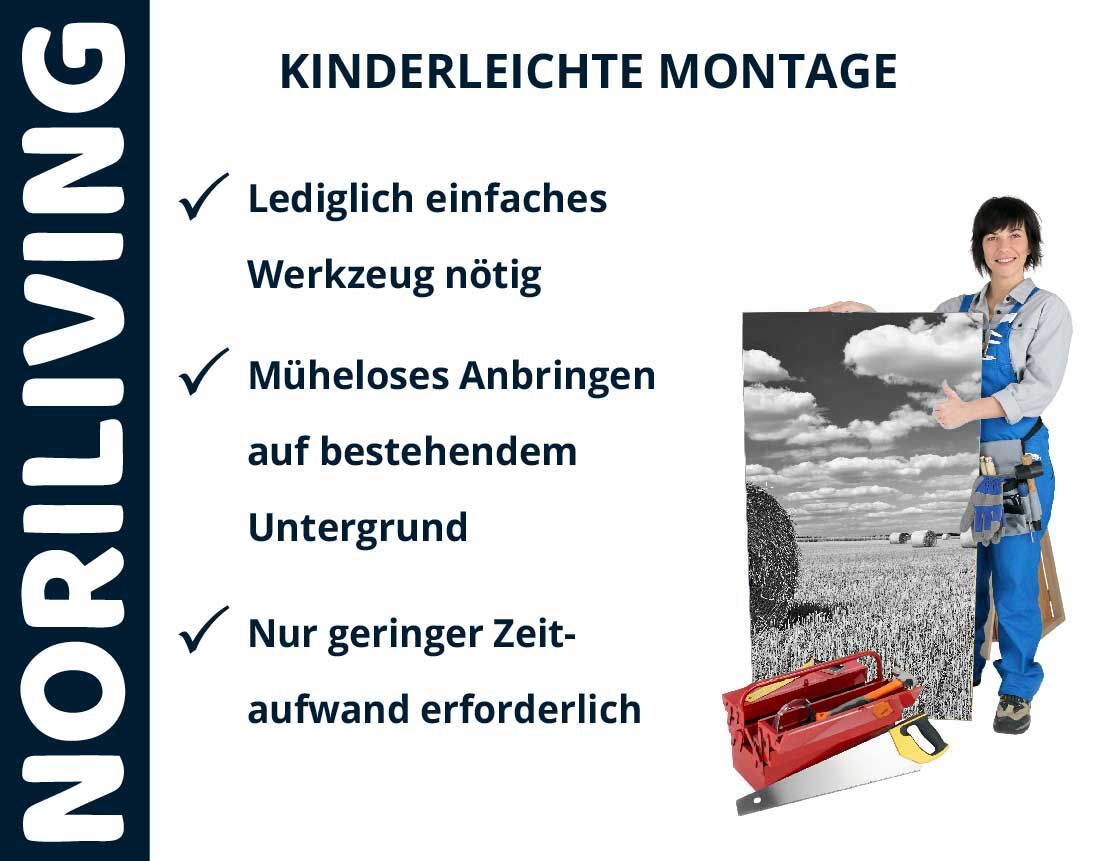 NORILIVING

KINDERLEICHTE MONTAGE

✓ Lediglich einfaches Werkzeug nötig

✓ Müheloses Anbringen auf bestehendem Untergrund

✓ Nur geringer Zeitaufwand erforderlich